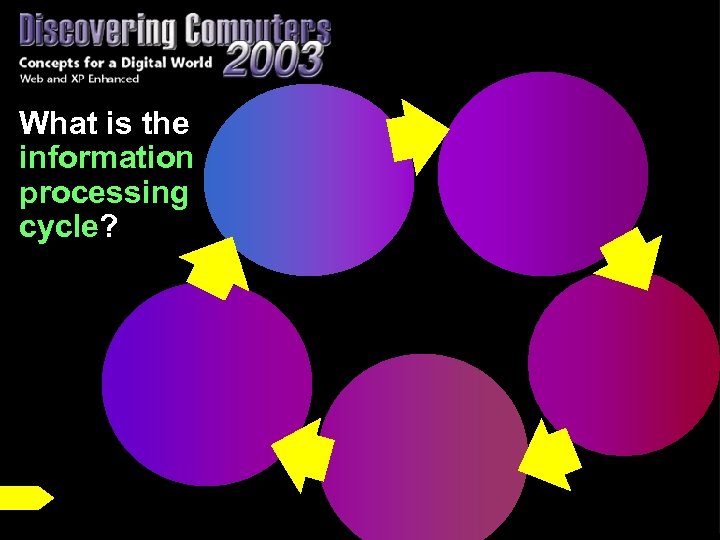 Discovering Computers 2003
Concepts for a Digital World
Web and XP Enhanced

What is the information processing cycle?